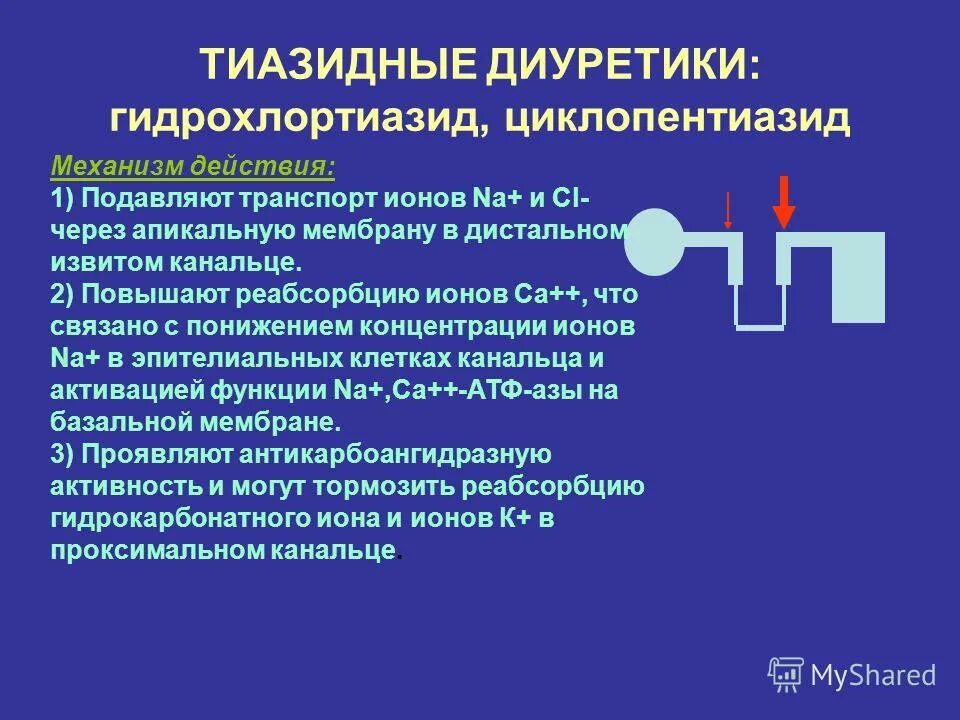 ТИАЗИДНЫЕ ДИУРЕТИКИ:
гидрохлортиазид, циклопентиазид

Механизм действия:
1) Подавляют транспорт ионов Na+ и Cl- через апикальную мембрану в дистальном извитом канальце.
2) Повышают реабсорбцию ионов Ca++, что связано с понижением концентрации ионов Na+ в эпителиальных клетках канальца и активацией функции Na+,Ca++-АТФ-азы на базальной мембране.
3) Проявляют антикарбоангидразную активность и могут тормозить реабсорбцию гидрокарбонатного иона и ионов K+ в проксимальном канальце.

MyShared